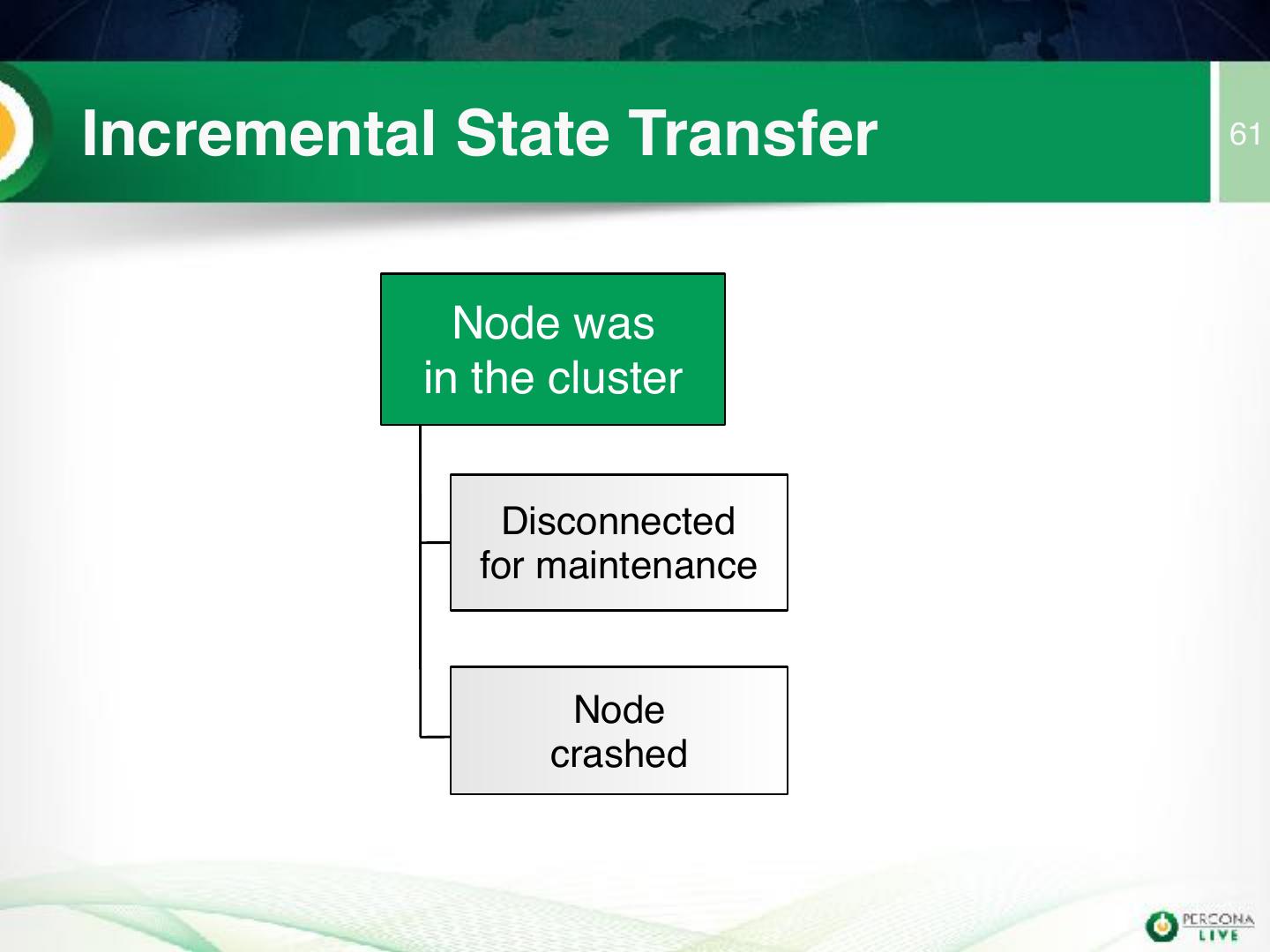 Incremental State Transfer

61

Node was in the cluster

Disconnected for maintenance

Node crashed

PERCONA LIVE